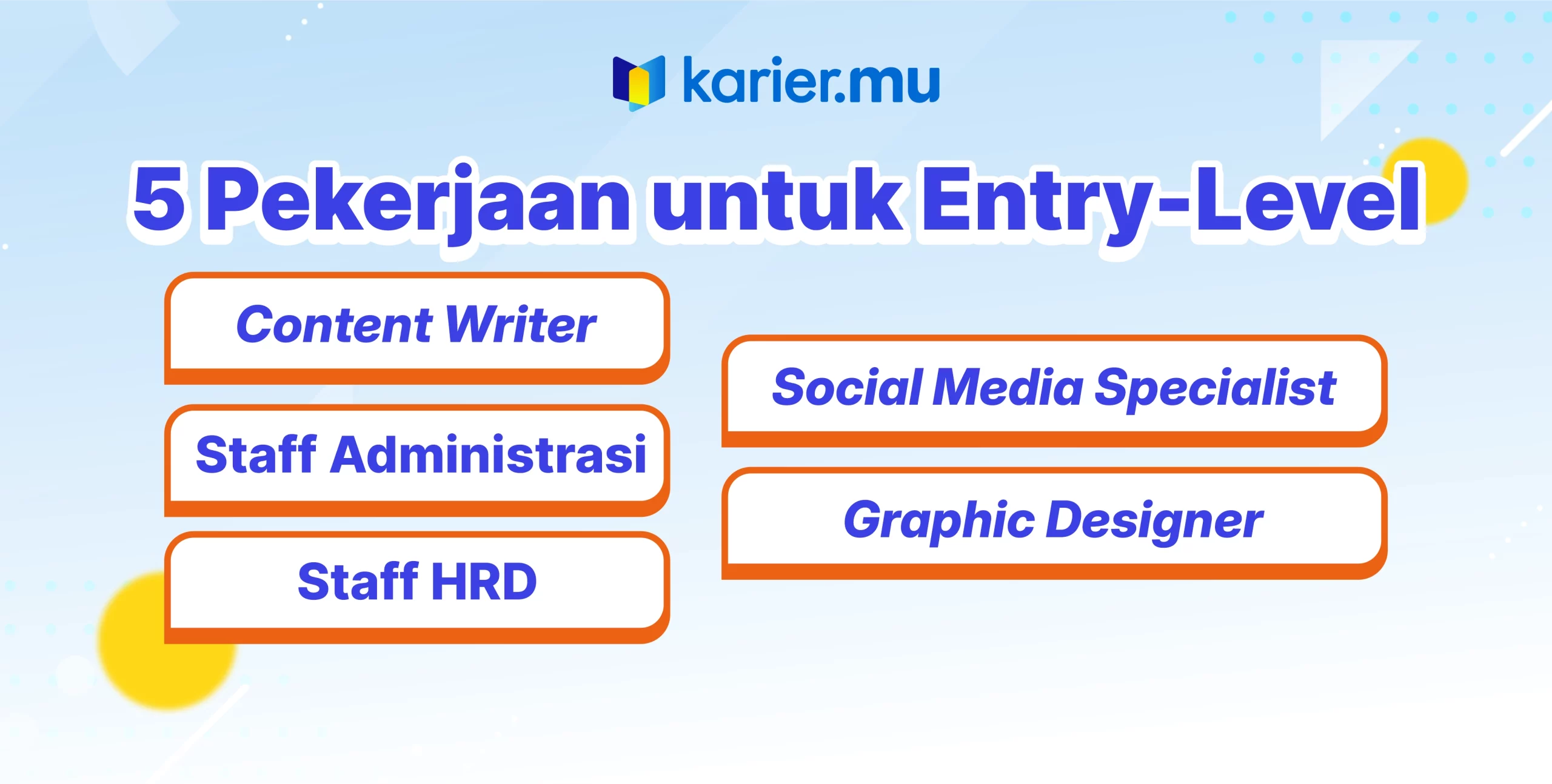 karier.mu

5 Pekerjaan untuk Entry-Level

Content Writer

Staff Administrasi

Staff HRD

Social Media Specialist

Graphic Designer